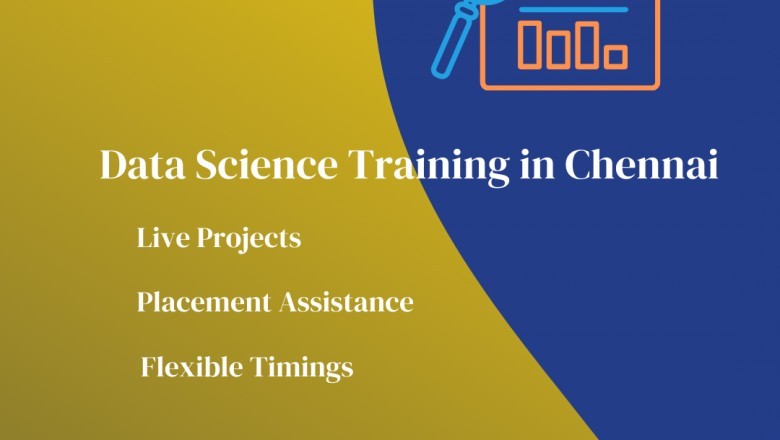 Data Science Training in Chennai

Live Projects

Placement Assistance

Flexible Timings